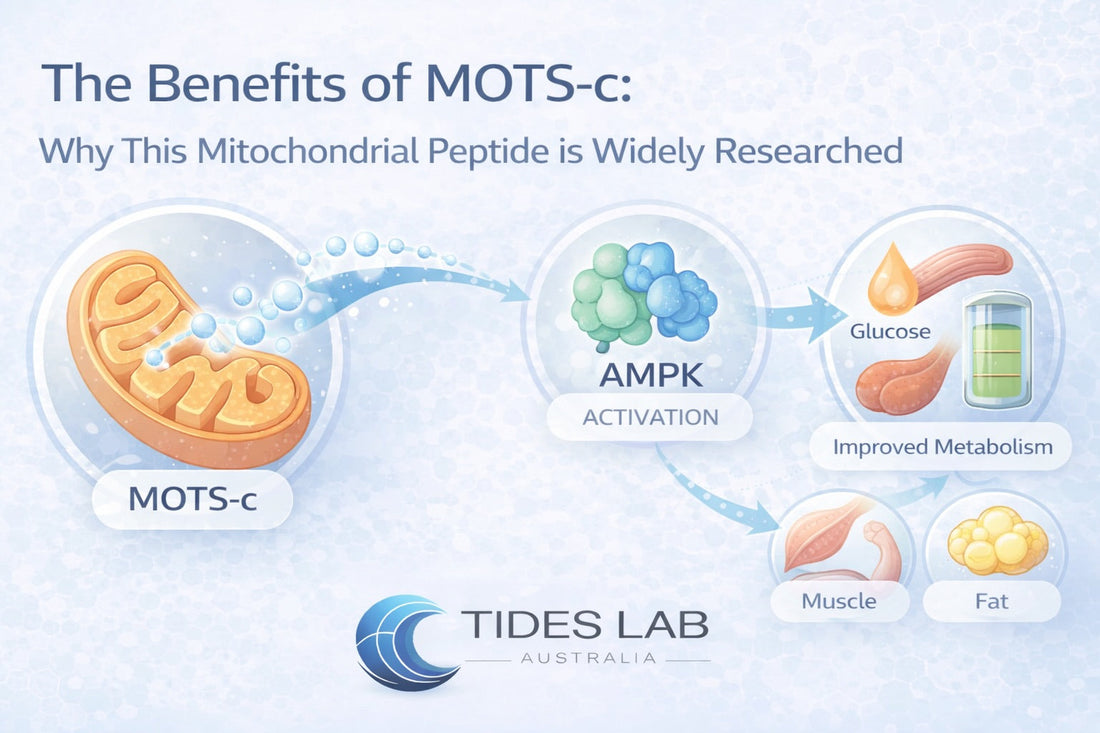 The Benefits of MOTS-c:

Why This Mitochondrial Peptide is Widely Researched

MOTS-c

AMPK

ACTIVATION

Glucose

Improved Metabolism

Muscle

Fat

TIDES LAB

AUSTRALIA